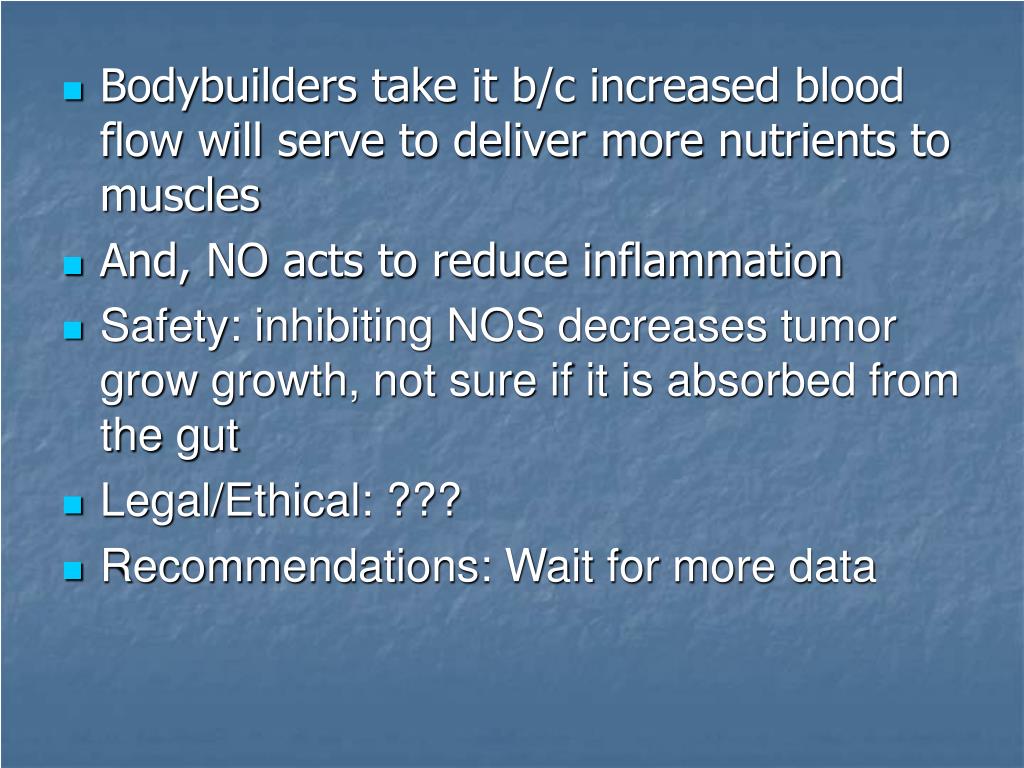 - Bodybuilders take it b/c increased blood flow will serve to deliver more nutrients to muscles
- And, NO acts to reduce inflammation
- Safety: inhibiting NOS decreases tumor grow growth, not sure if it is absorbed from the gut
- Legal/Ethical: ???
- Recommendations: Wait for more data